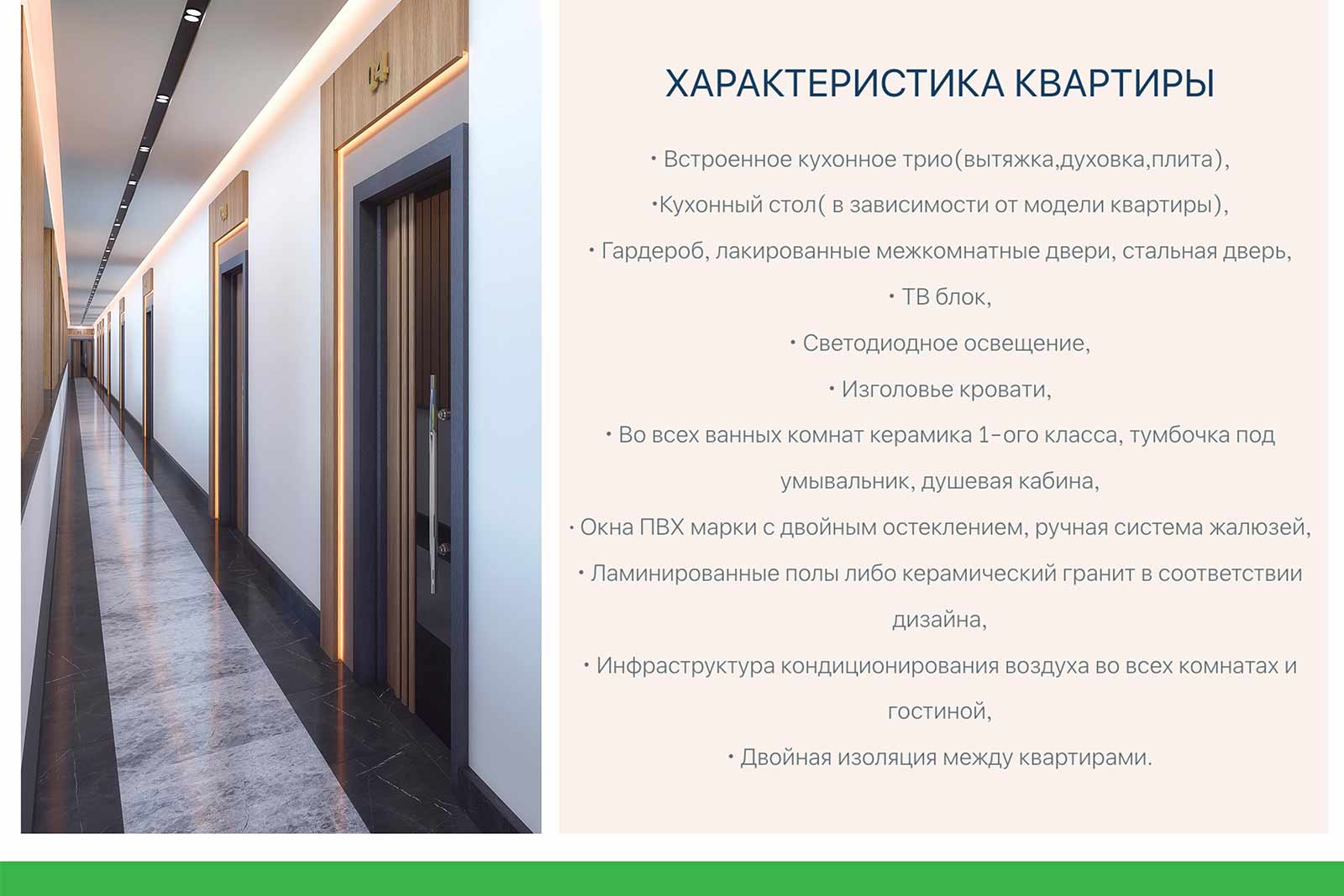 04

ХАРАКТЕРИСТИКА КВАРТИРЫ

• Встроенное кухонное трио(вытяжка,духовка,плита),

•Кухонный стол( в зависимости от модели квартиры),

• Гардероб, лакированные межкомнатные двери, стальная дверь,

• ТВ блок,

• Светодиодное освещение,

• Изголовье кровати,

• Во всех ванных комнат керамика 1-ого класса, тумбочка под умывальник, душевая кабина,

• Окна ПВХ марки с двойным остеклением, ручная система жалюзей,

• Ламинированные полы либо керамический гранит в соответствии дизайна,

• Инфраструктура кондиционирования воздуха во всех комнатах и гостиной,

• Двойная изоляция между квартирами.